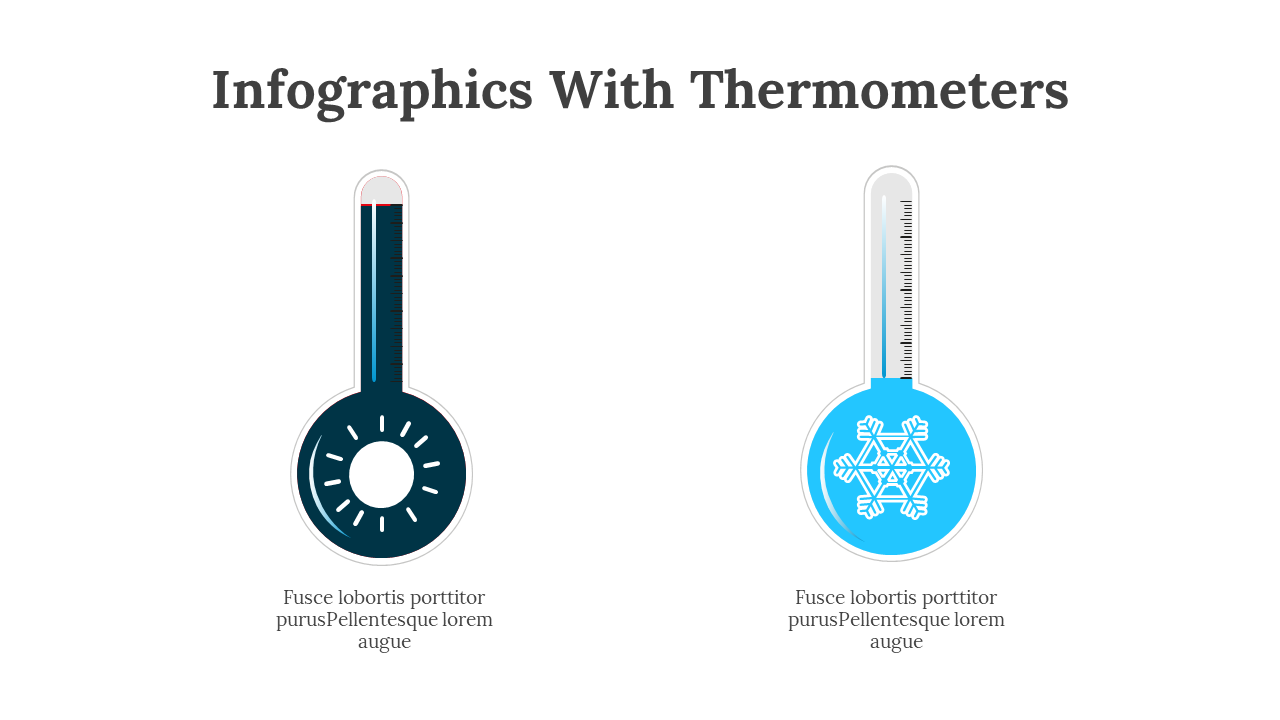 Infographics With Thermometers

Fusce lobortis porttitor purusPellentesque lorem augue

Fusce lobortis porttitor purusPellentesque lorem augue